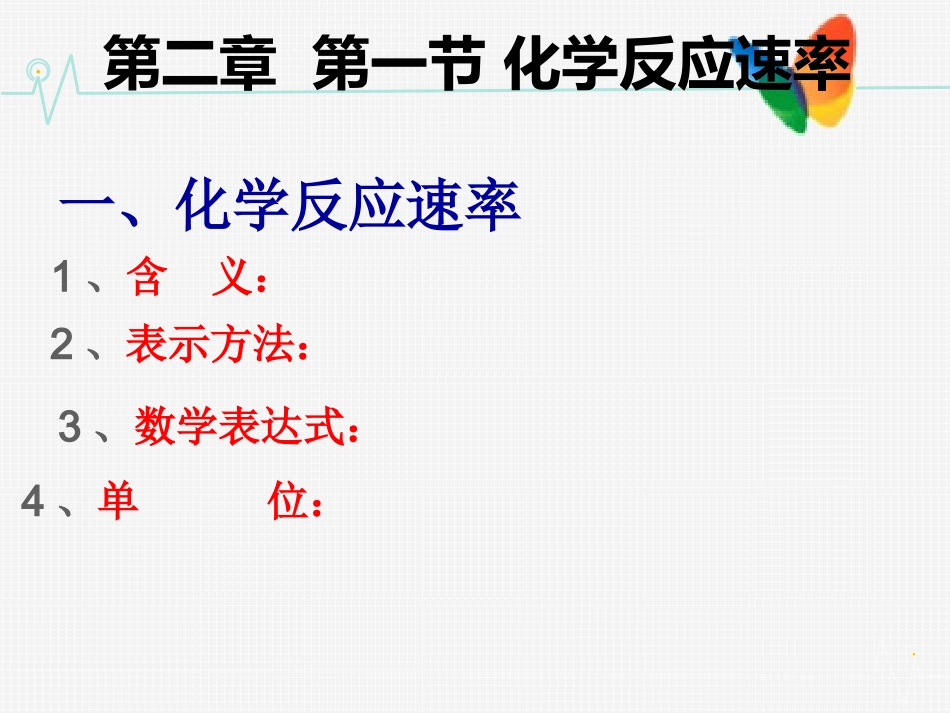 第二章 第一节 化学反应速率

一、化学反应速率

1、含 义：

2、表示方法：

3、数学表达式：

4、单 位：